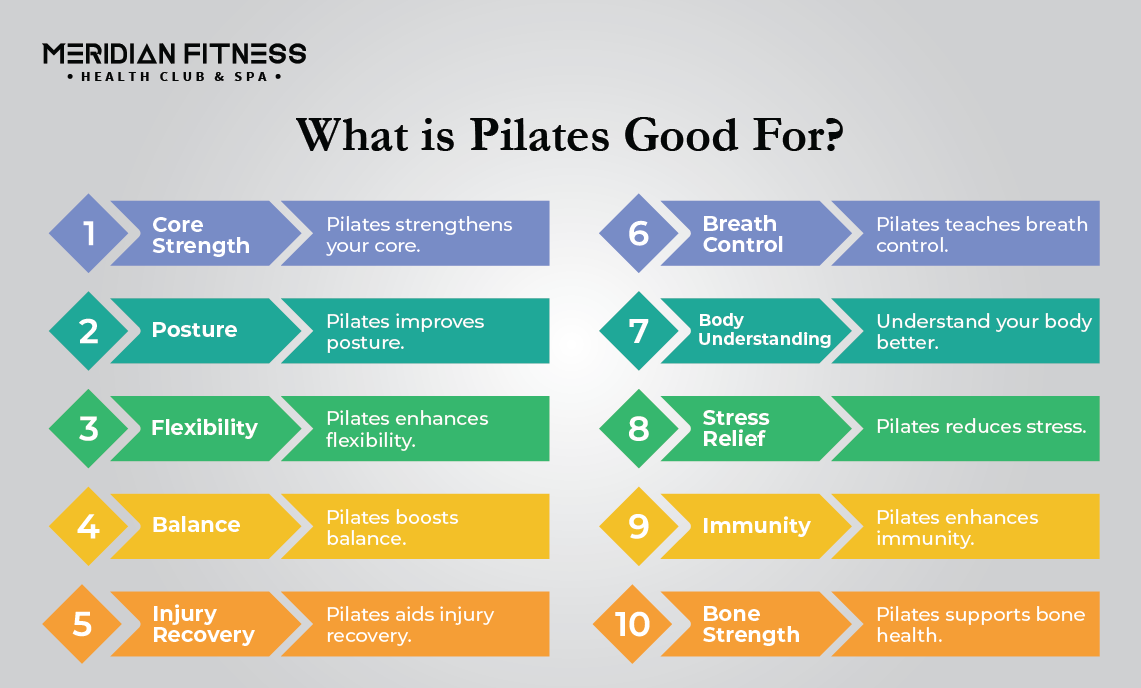 MERIDIAN FITNESS
• HEALTH CLUB & SPA •

What is Pilates Good For?

1 Core Strength Pilates strengthens your core.

2 Posture Pilates improves posture.

3 Flexibility Pilates enhances flexibility.

4 Balance Pilates boosts balance.

5 Injury Recovery Pilates aids injury recovery.

6 Breath Control Pilates teaches breath control.

7 Body Understanding Understand your body better.

8 Stress Relief Pilates reduces stress.

9 Immunity Pilates enhances immunity.

10 Bone Strength Pilates supports bone health.